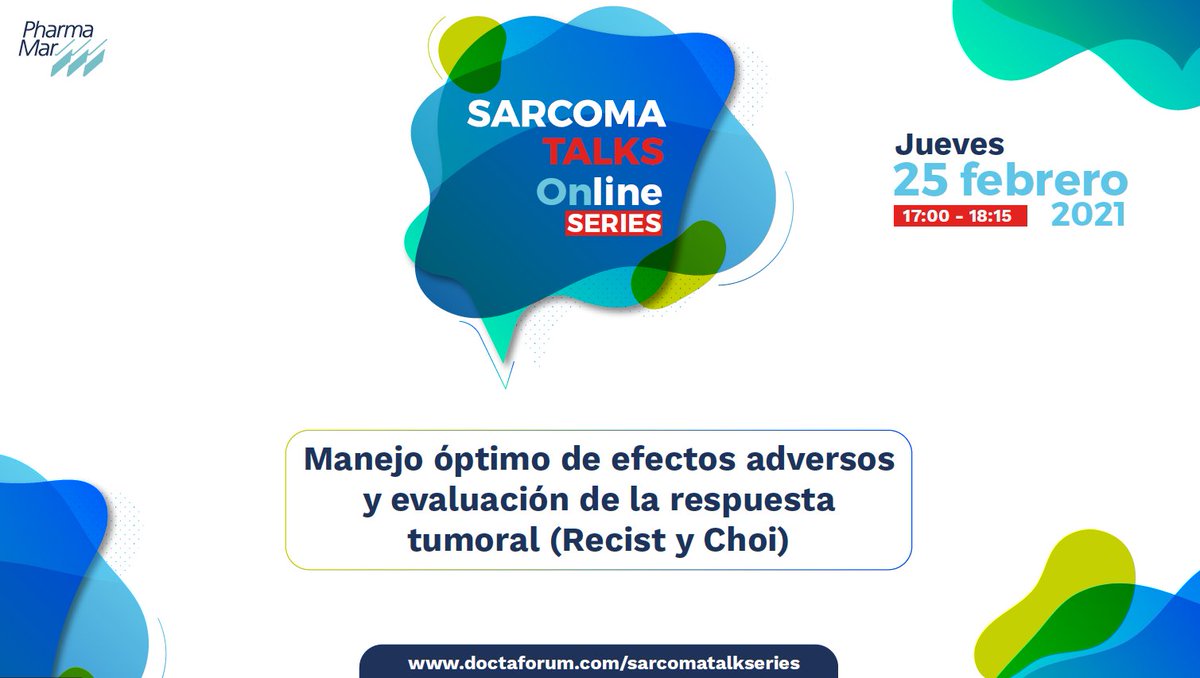 Pharma Mar

SARCOMA TALKS Online SERIES

Jueves
25 febrero
17:00 - 18:15
2021

Manejo óptimo de efectos adversos y evaluación de la respuesta tumoral (Recist y Choi)

www.doctaforum.com/sarcomatalkseries